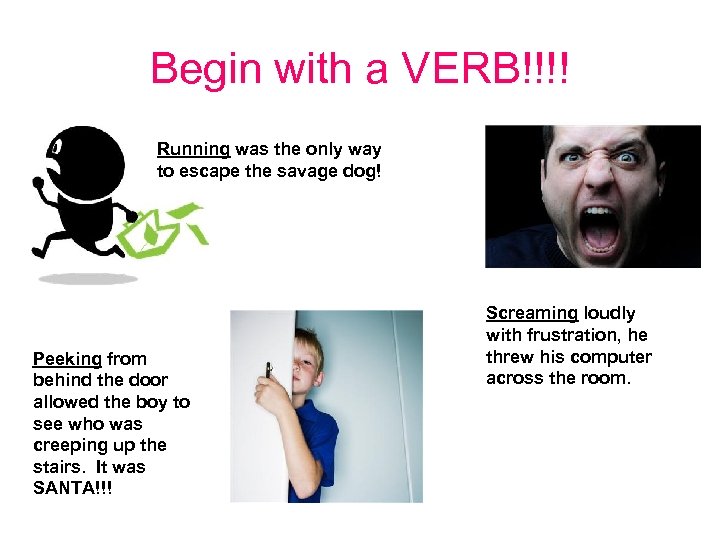 Begin with a VERB!!!!

Running was the only way to escape the savage dog!

Screaming loudly with frustration, he threw his computer across the room.

Peeking from behind the door allowed the boy to see who was creeping up the stairs. It was SANTA!!!